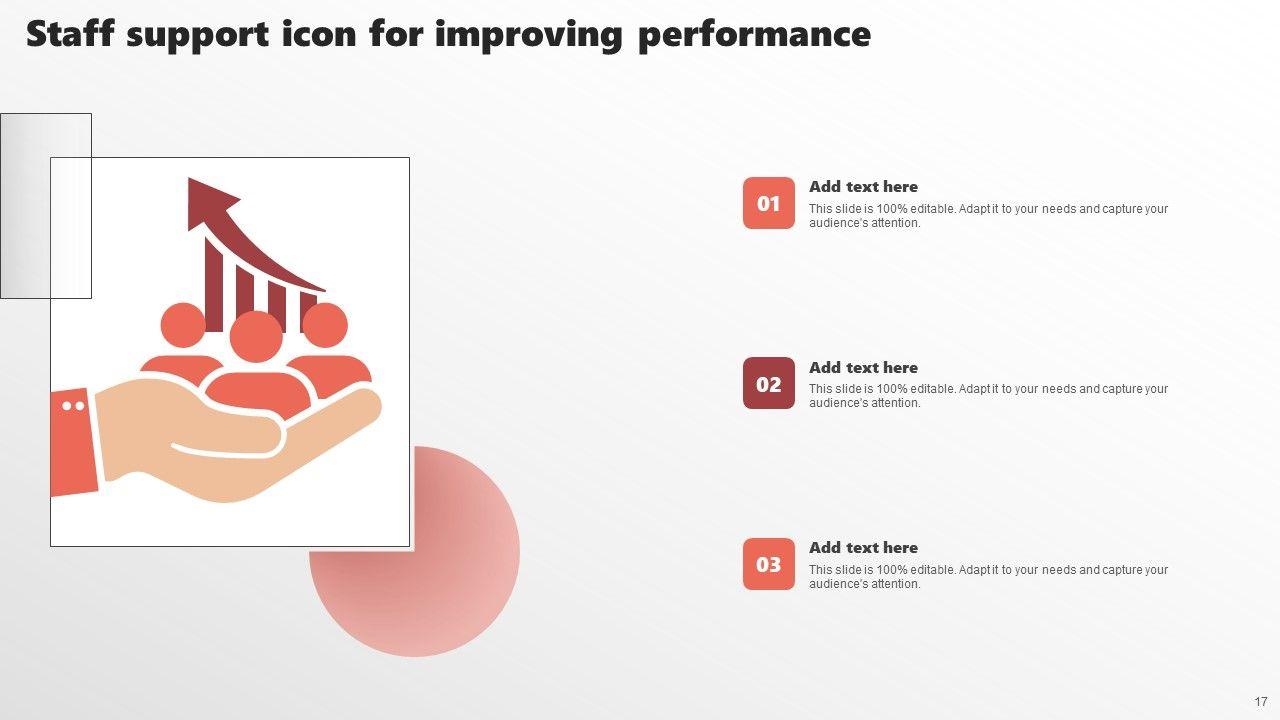 Staff support icon for improving performance

01
Add text here
This slide is 100% editable. Adapt it to your needs and capture your audience's attention.

02
Add text here
This slide is 100% editable. Adapt it to your needs and capture your audience's attention.

03
Add text here
This slide is 100% editable. Adapt it to your needs and capture your audience's attention.

17